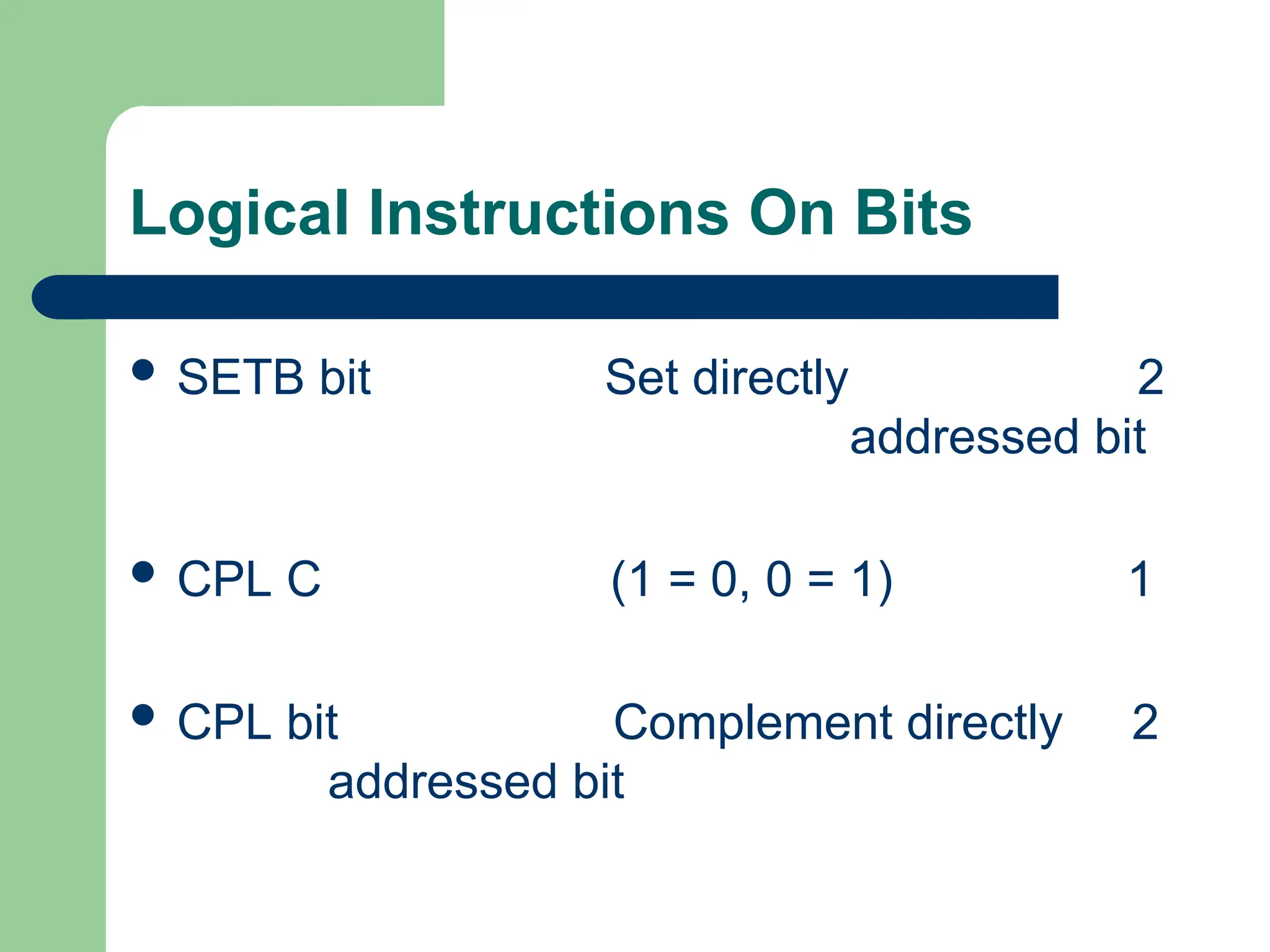 Logical Instructions On Bits

• SETB bit Set directly 2 addressed bit

• CPL C (1 = 0, 0 = 1) 1

• CPL bit Complement directly 2 addressed bit